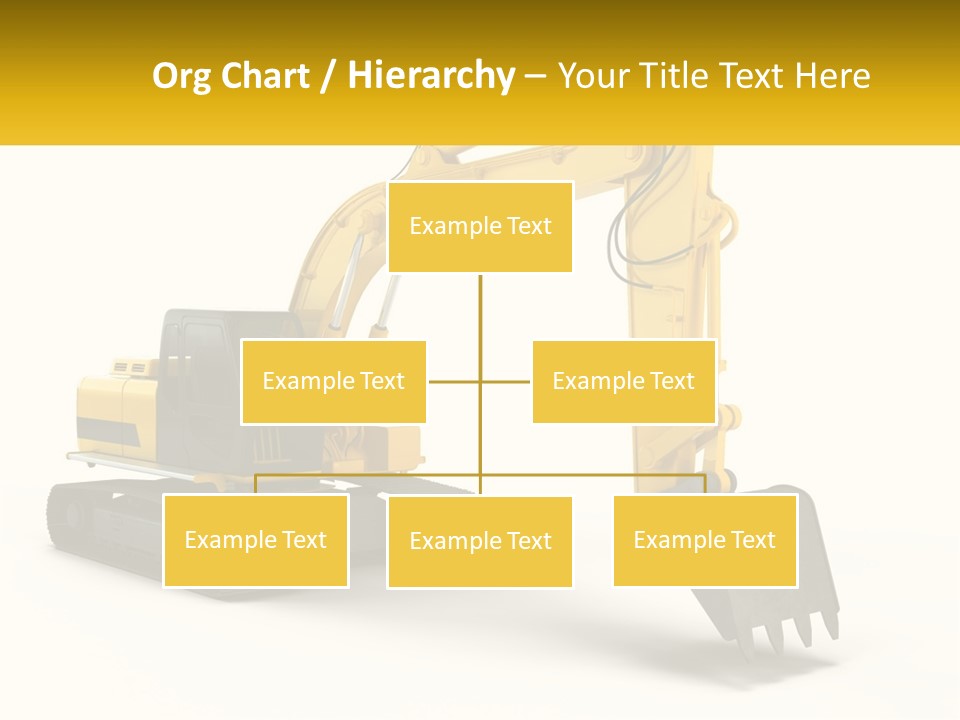 Org Chart / Hierarchy – Your Title Text Here

Example Text

Example Text

Example Text

Example Text

Example Text

Example Text